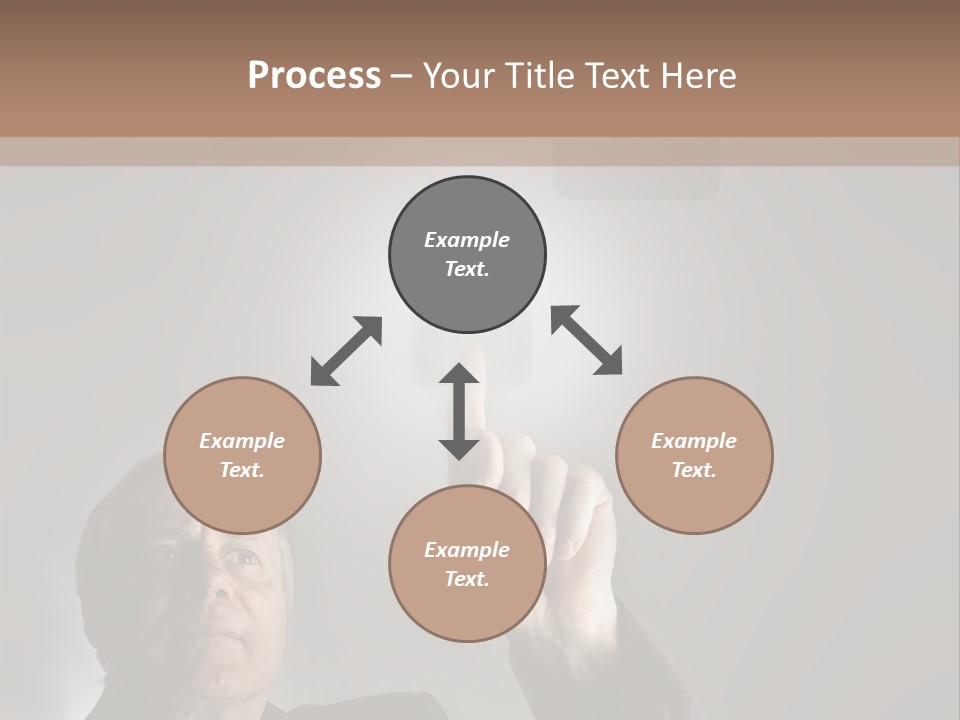 Process – Your Title Text Here

Example Text.

Example Text.

Example Text.

Example Text.